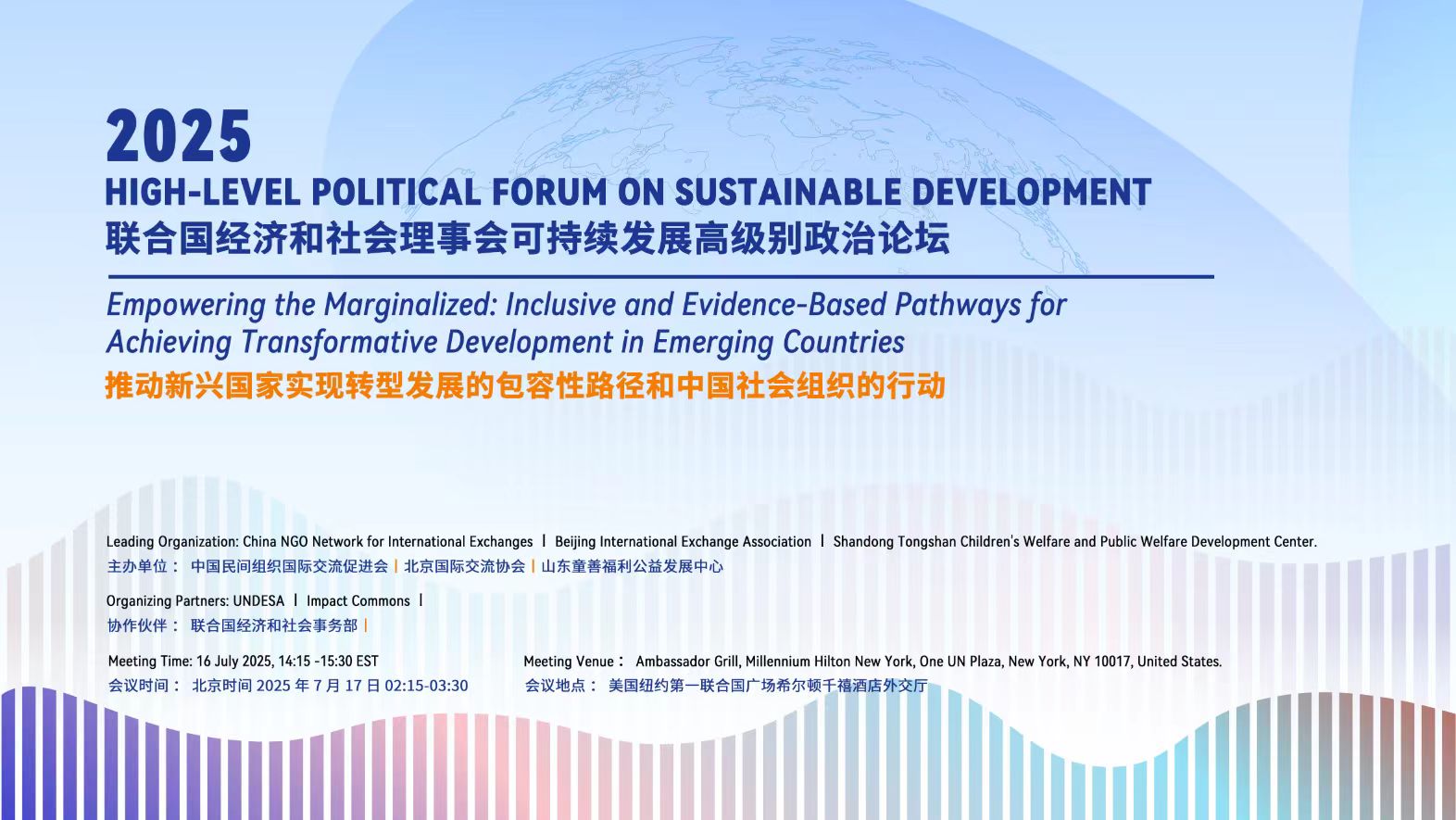 2025
HIGH-LEVEL POLITICAL FORUM ON SUSTAINABLE DEVELOPMENT
联合国经济和社会理事会可持续发展高级别政治论坛

Empowering the Marginalized: Inclusive and Evidence-Based Pathways for Achieving Transformative Development in Emerging Countries
推动新兴国家实现转型发展的包容性路径和中国社会组织的行动

Leading Organization: China NGO Network for International Exchanges | Beijing International Exchange Association | Shandong Tongshan Children's Welfare and Public Welfare Development Center.
主办单位： 中国民间组织国际交流促进会 | 北京国际交流协会 | 山东童善福利公益发展中心

Organizing Partners: UNDESA | Impact Commons |
协作伙伴： 联合国经济和社会事务部 |

Meeting Time: 16 July 2025, 14:15 -15:30 EST
会议时间： 北京时间 2025 年 7 月 17 日 02:15-03:30

Meeting Venue： Ambassador Grill, Millennium Hilton New York, One UN Plaza, New York, NY 10017, United States.
会议地点： 美国纽约第一联合国广场希尔顿千禧酒店外交厅